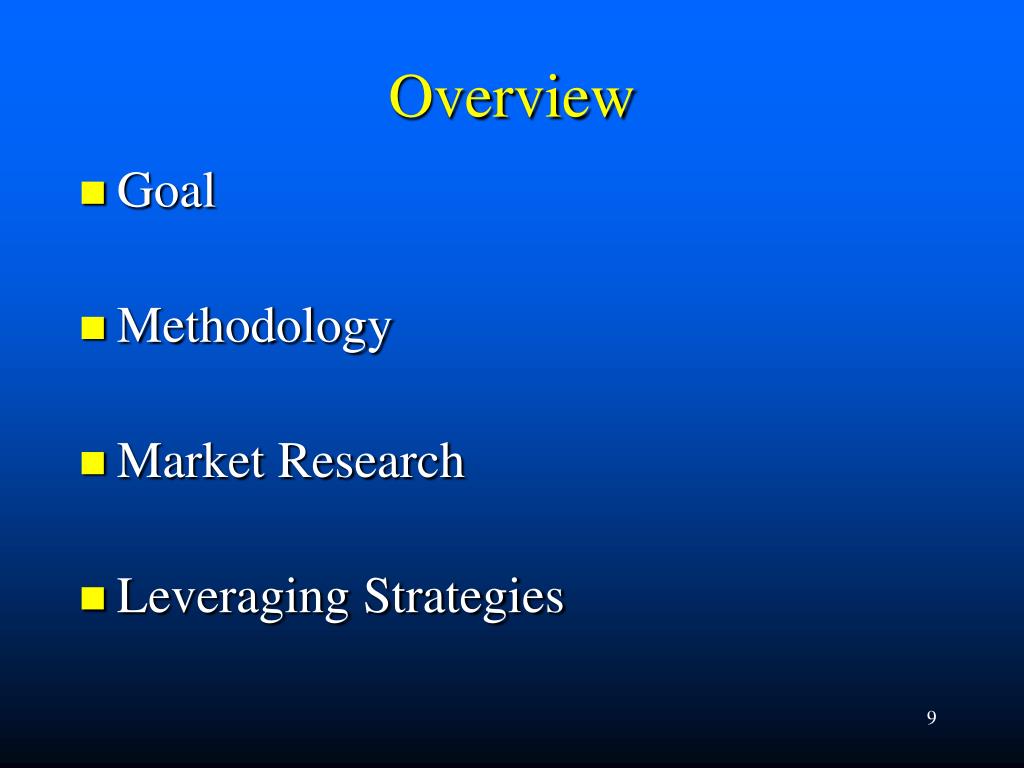 Overview

- Goal
- Methodology
- Market Research
- Leveraging Strategies

9